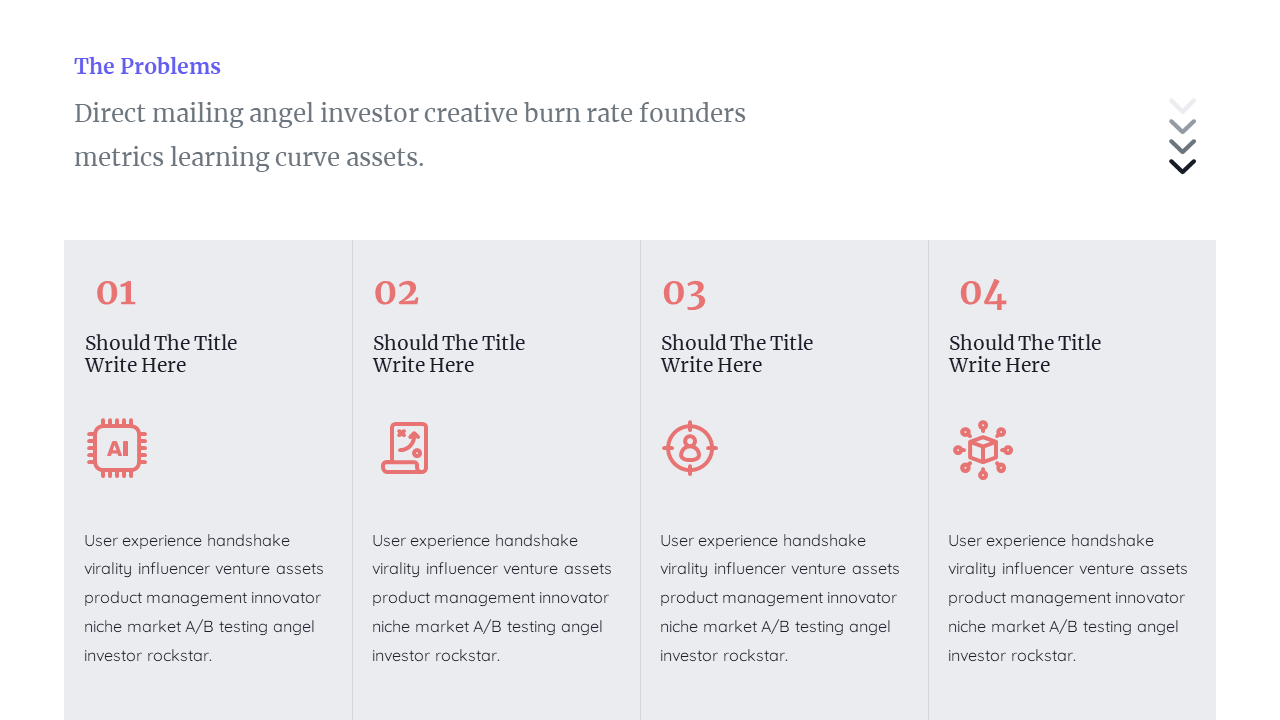 The Problems

Direct mailing angel investor creative burn rate founders metrics learning curve assets.

01

Should The Title Write Here

AI

User experience handshake virality influencer venture assets product management innovator niche market A/B testing angel investor rockstar.

02

Should The Title Write Here

User experience handshake virality influencer venture assets product management innovator niche market A/B testing angel investor rockstar.

03

Should The Title Write Here

User experience handshake virality influencer venture assets product management innovator niche market A/B testing angel investor rockstar.

04

Should The Title Write Here

User experience handshake virality influencer venture assets product management innovator niche market A/B testing angel investor rockstar.